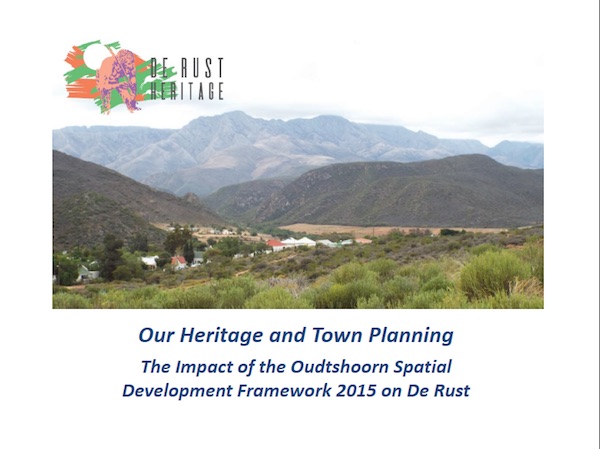 DE RUST
HERITAGE

Our Heritage and Town Planning

The Impact of the Oudtshoorn Spatial Development Framework 2015 on De Rust